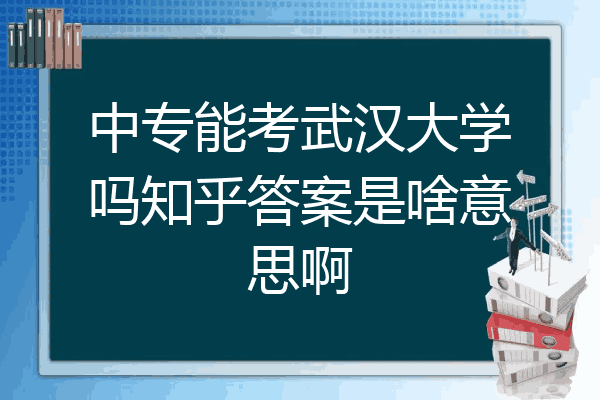 中专能考武汉大学吗知乎答案是啥意思啊